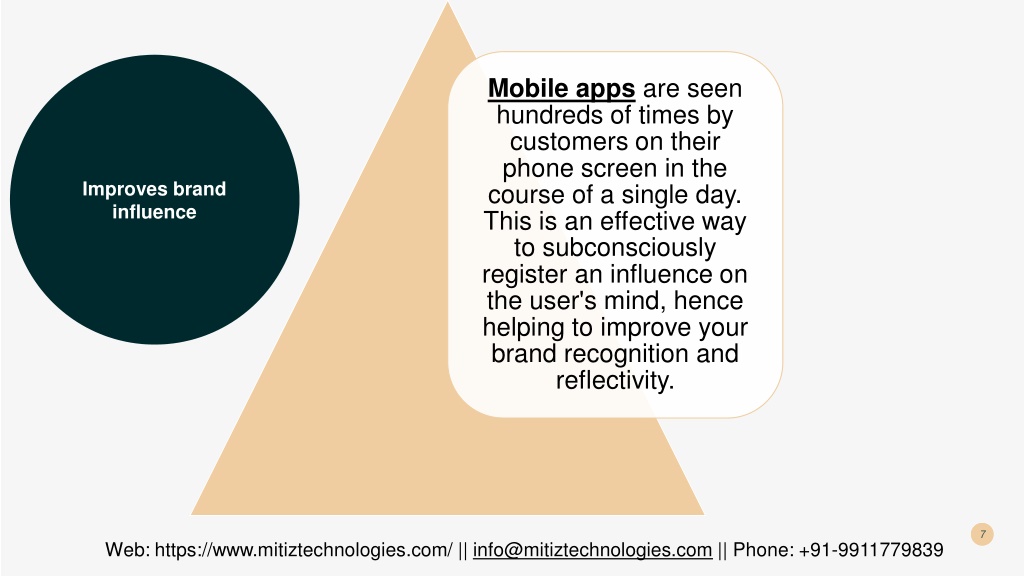 Improves brand influence

Mobile apps are seen hundreds of times by customers on their phone screen in the course of a single day. This is an effective way to subconsciously register an influence on the user's mind, hence helping to improve your brand recognition and reflectivity.

7

Web: https://www.mitiztechnologies.com/ || info@mitiztechnologies.com || Phone: +91-9911779839